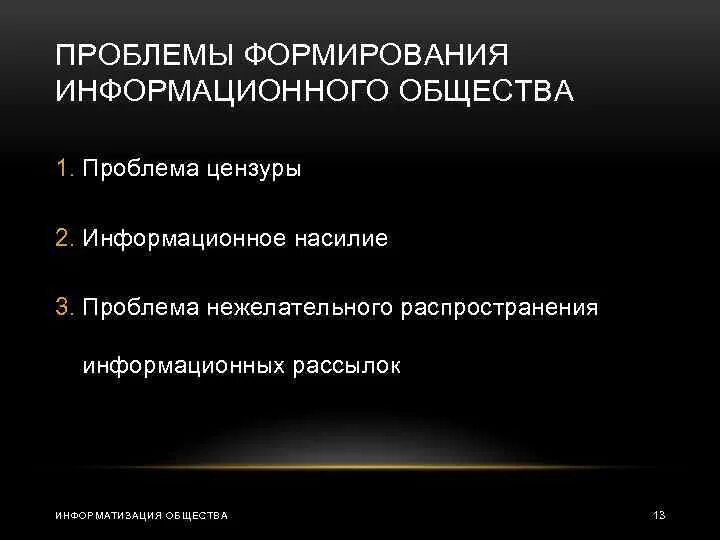 ПРОБЛЕМЫ ФОРМИРОВАНИЯ ИНФОРМАЦИОННОГО ОБЩЕСТВА

1. Проблема цензуры

2. Информационное насилие

3. Проблема нежелательного распространения информационных рассылок

ИНФОРМАТИЗАЦИЯ ОБЩЕСТВА

13